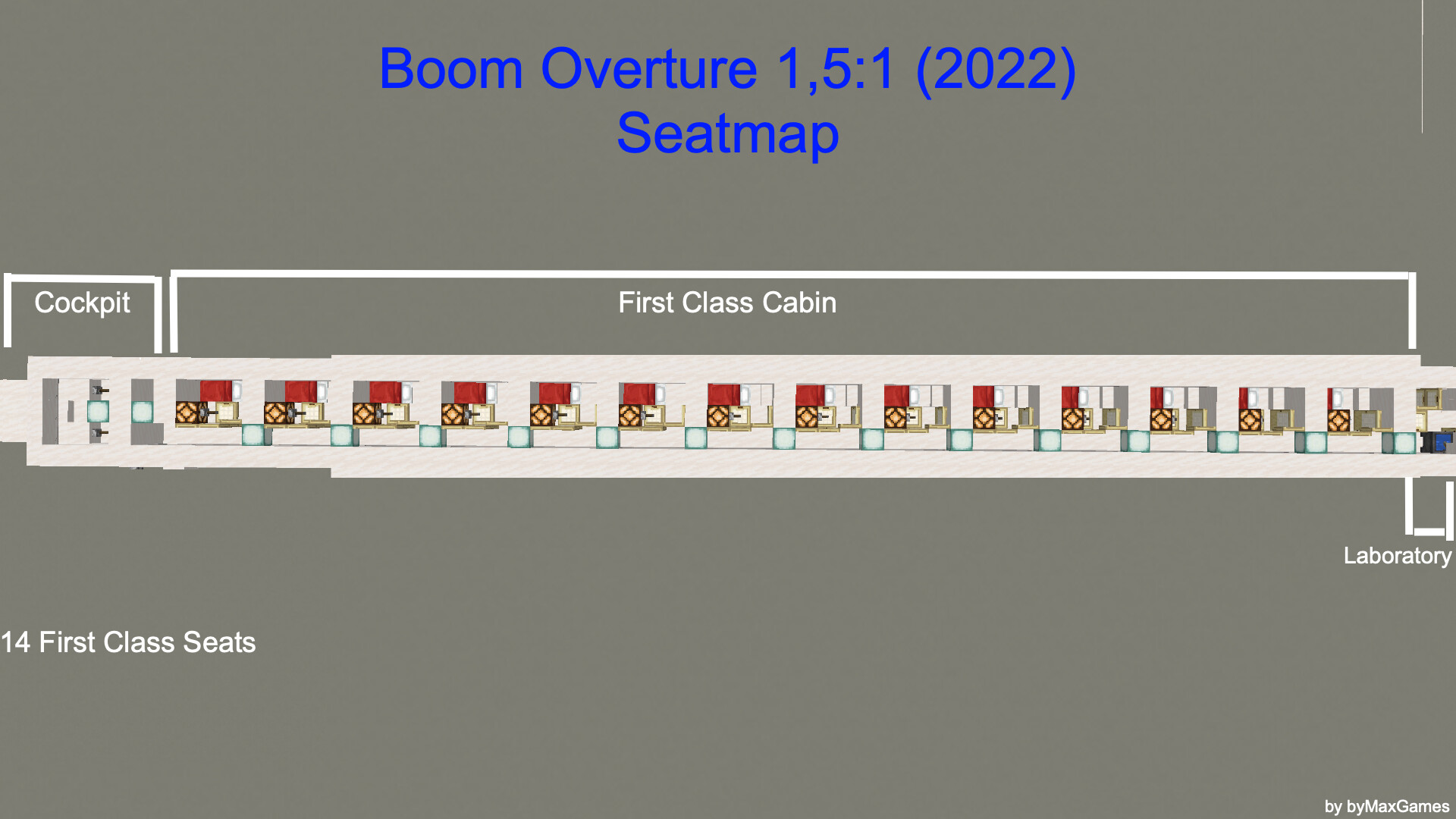 Boom Overture 1,5:1 (2022)
Seatmap

Cockpit

First Class Cabin

Laboratory

14 First Class Seats

by byMaxGames